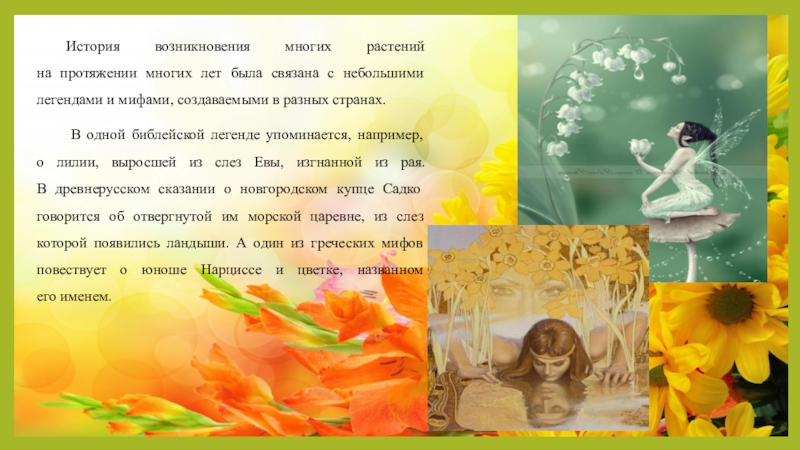 История возникновения многих растений на протяжении многих лет была связана с небольшими легендами и мифами, создаваемыми в разных странах.

В одной библейской легенде упоминается, например, о лилии, выросшей из слез Евы, изгнанной из рая. В древнерусском сказании о новгородском купце Садко говорится об отвергнутой им морской царевне, из слез которой появились ландыши. А один из греческих мифов повествует о юноше Нарциссе и цветке, названном его именем.